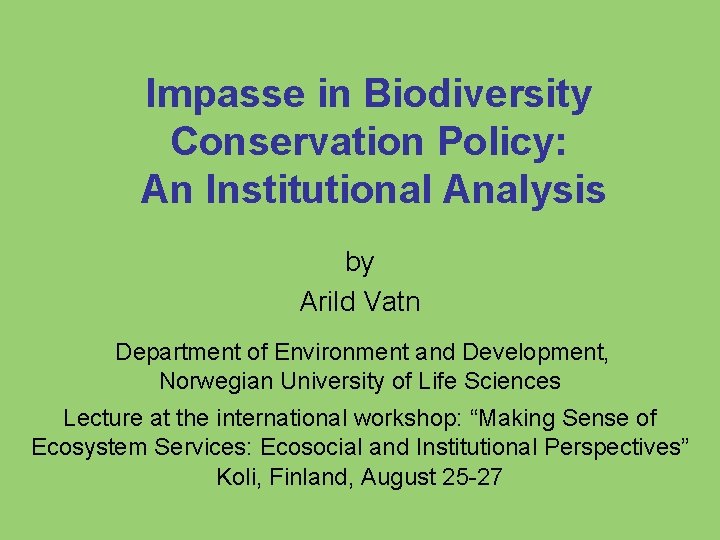 Impasse in Biodiversity Conservation Policy: An Institutional Analysis

by

Arild Vatn

Department of Environment and Development, Norwegian University of Life Sciences

Lecture at the international workshop: “Making Sense of Ecosystem Services: Ecosocial and Institutional Perspectives” Koli, Finland, August 25-27